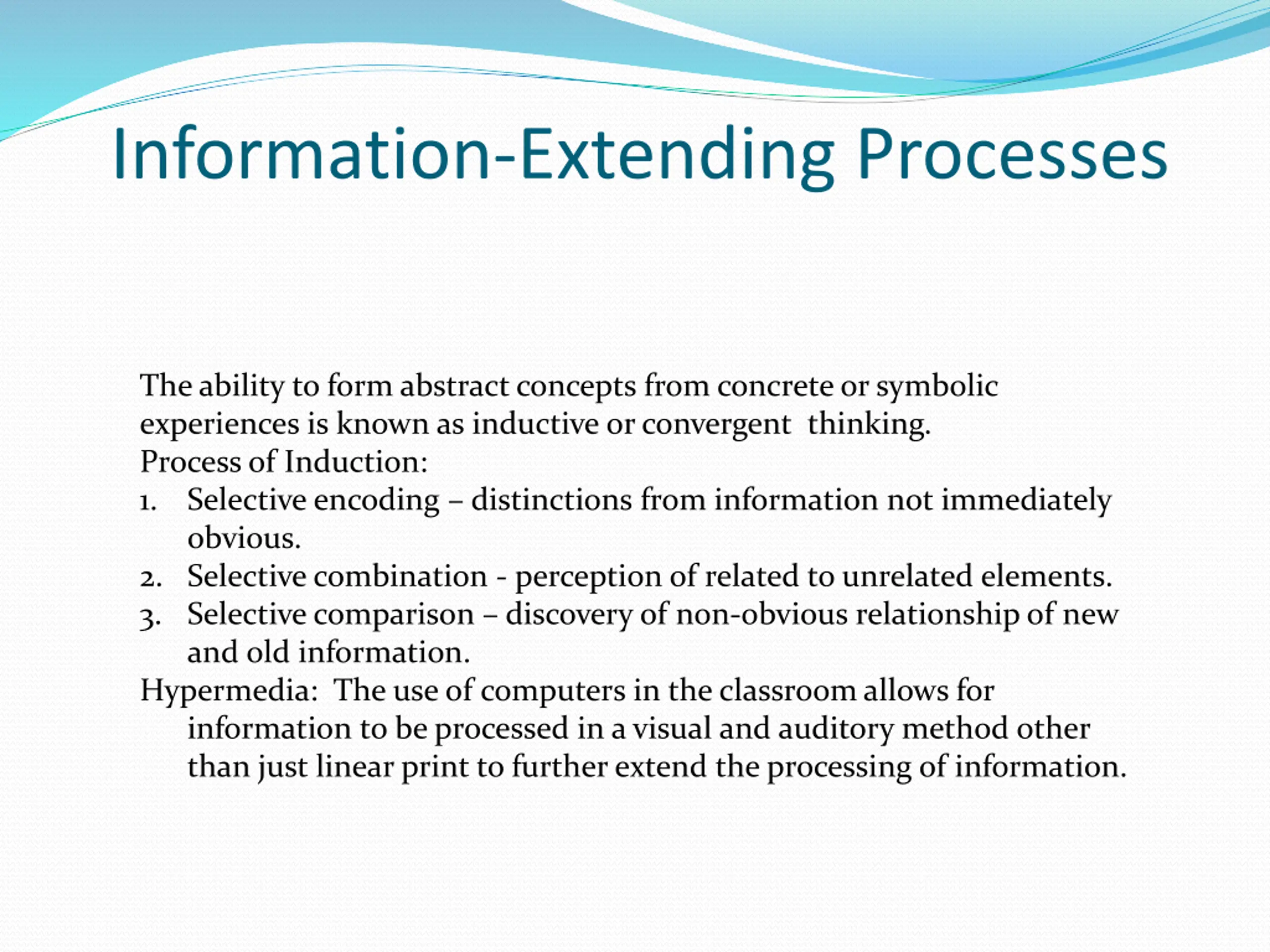 Information-Extending Processes

The ability to form abstract concepts from concrete or symbolic experiences is known as inductive or convergent thinking.
Process of Induction:
1. Selective encoding – distinctions from information not immediately obvious.
2. Selective combination - perception of related to unrelated elements.
3. Selective comparison – discovery of non-obvious relationship of new and old information.
Hypermedia: The use of computers in the classroom allows for information to be processed in a visual and auditory method other than just linear print to further extend the processing of information.